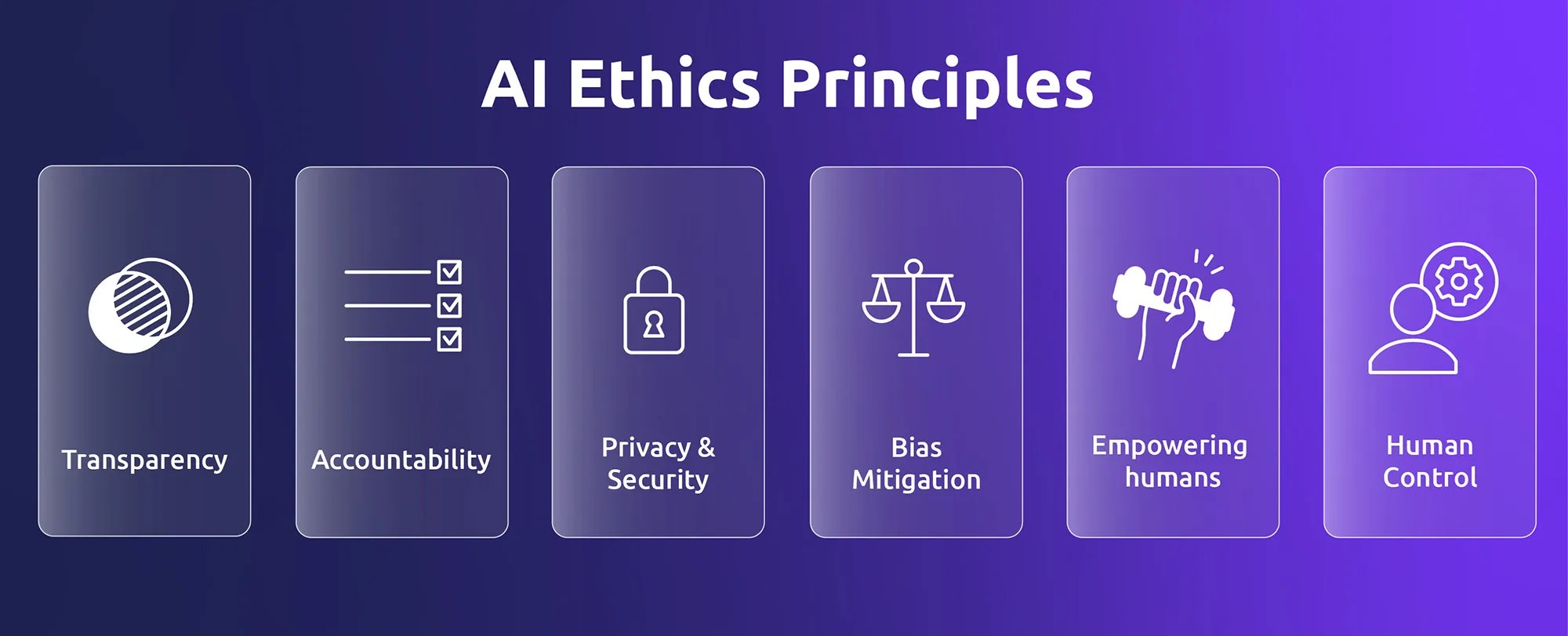 AI Ethics Principles

Transparency

Accountability

Privacy & Security

Bias Mitigation

Empowering humans

Human Control